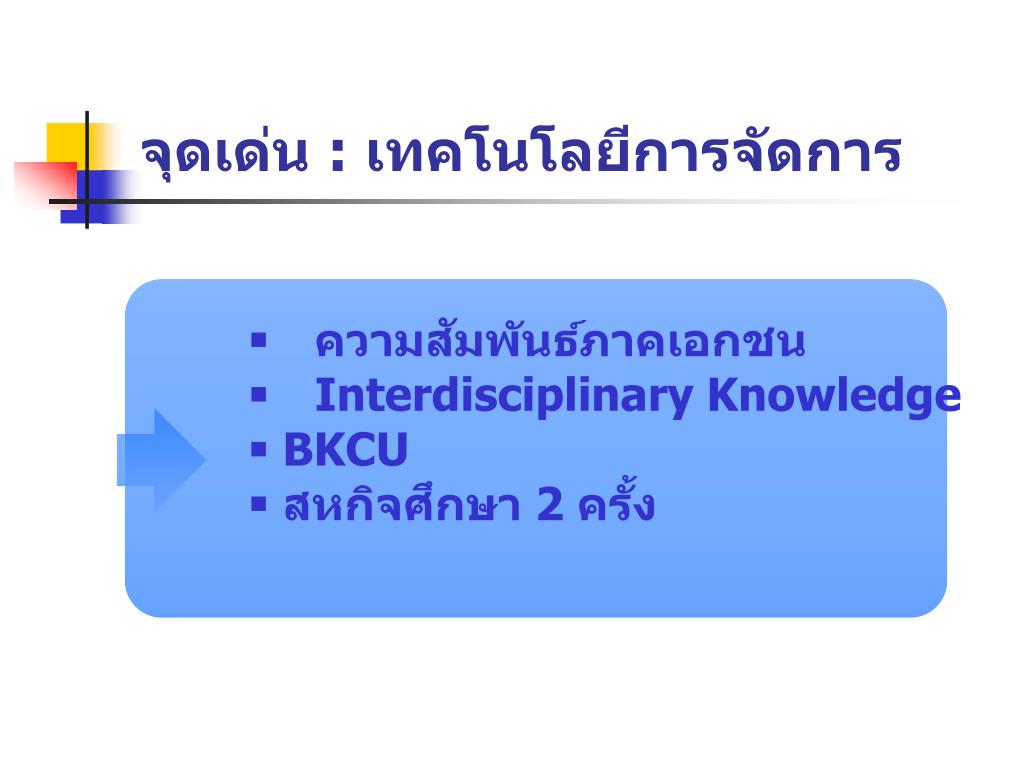 จุดเด่น : เทคโนโลยีการจัดการ

▪ ความสัมพันธ์ภาคเอกชน
▪ Interdisciplinary Knowledge
▪ BKCU
▪ สหกิจศึกษา 2 ครั้ง